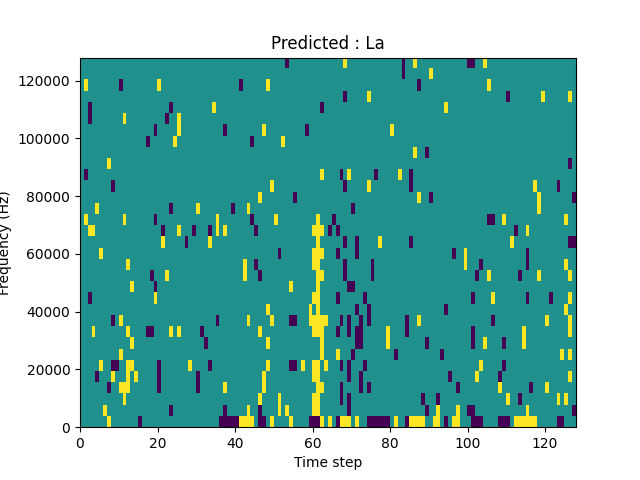 Predicted : La

Frequency (Hz)

120000
100000
80000
60000
40000
20000
0

0 20 40 60 80 100 120

Time step